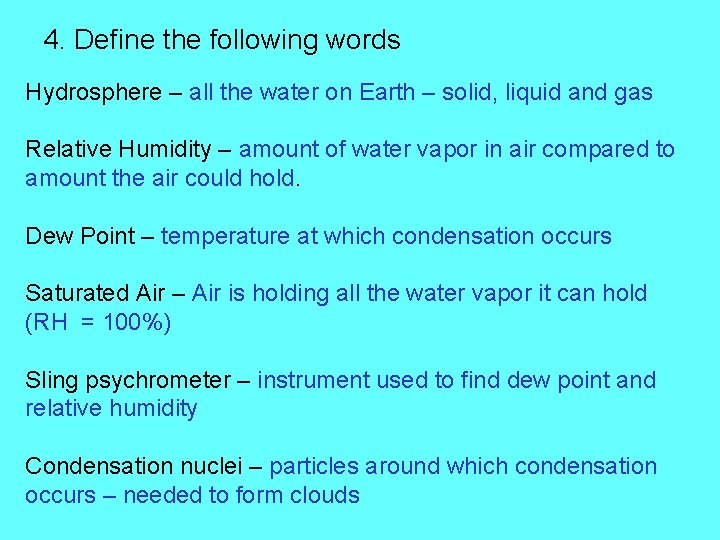 4. Define the following words

Hydrosphere – all the water on Earth – solid, liquid and gas

Relative Humidity – amount of water vapor in air compared to amount the air could hold.

Dew Point – temperature at which condensation occurs

Saturated Air – Air is holding all the water vapor it can hold (RH = 100%)

Sling psychrometer – instrument used to find dew point and relative humidity

Condensation nuclei – particles around which condensation occurs – needed to form clouds